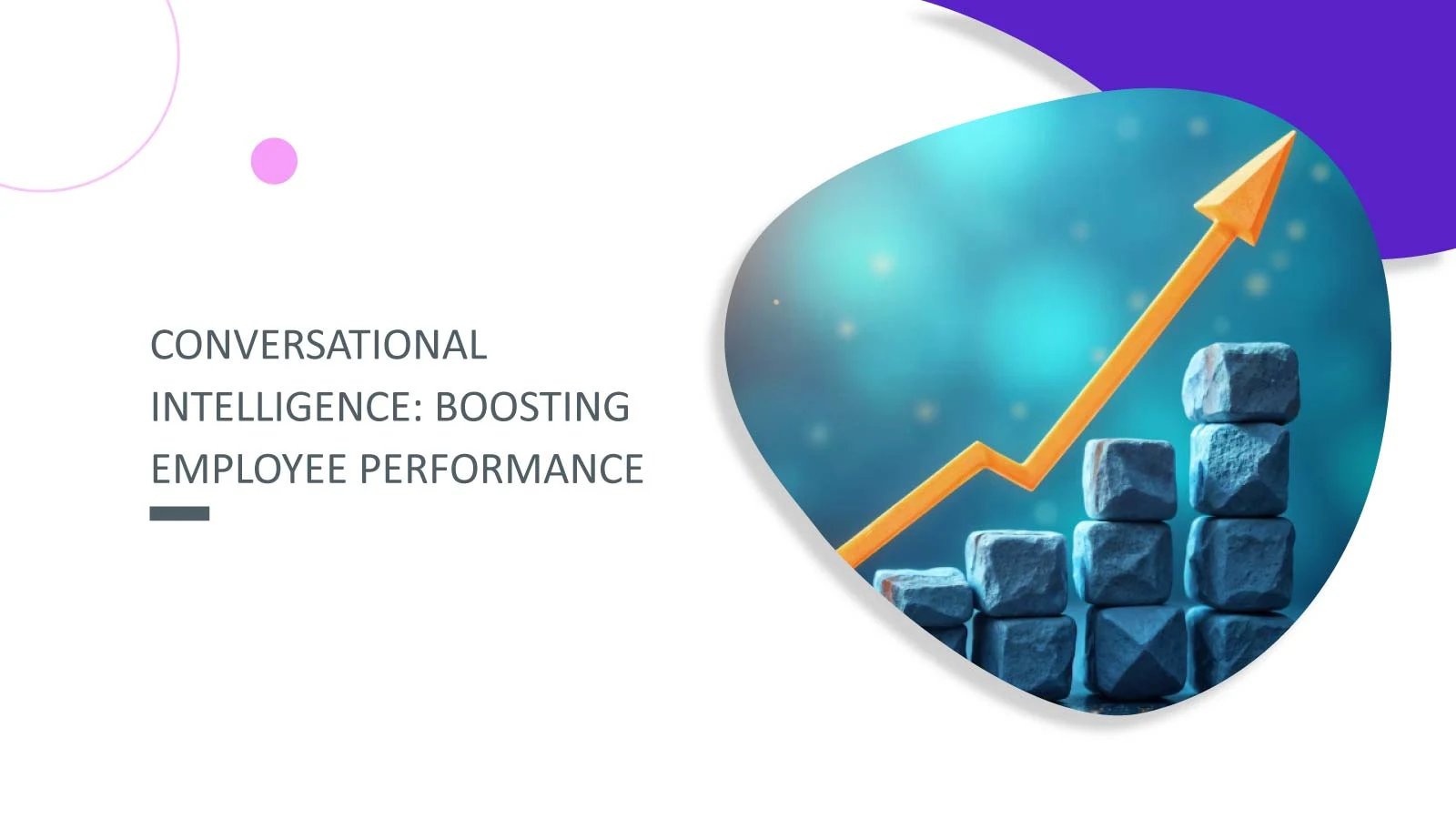 CONVERSATIONAL INTELLIGENCE: BOOSTING EMPLOYEE PERFORMANCE